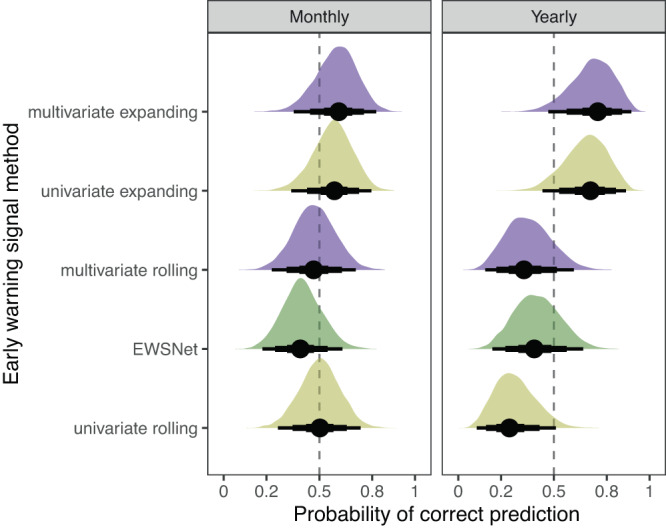 Monthly

Yearly

Early warning signal method

multivariate expanding

univariate expanding

multivariate rolling

EWSNet

univariate rolling

0 0.2 0.5 0.8 1

0 0.2 0.5 0.8 1

Probability of correct prediction